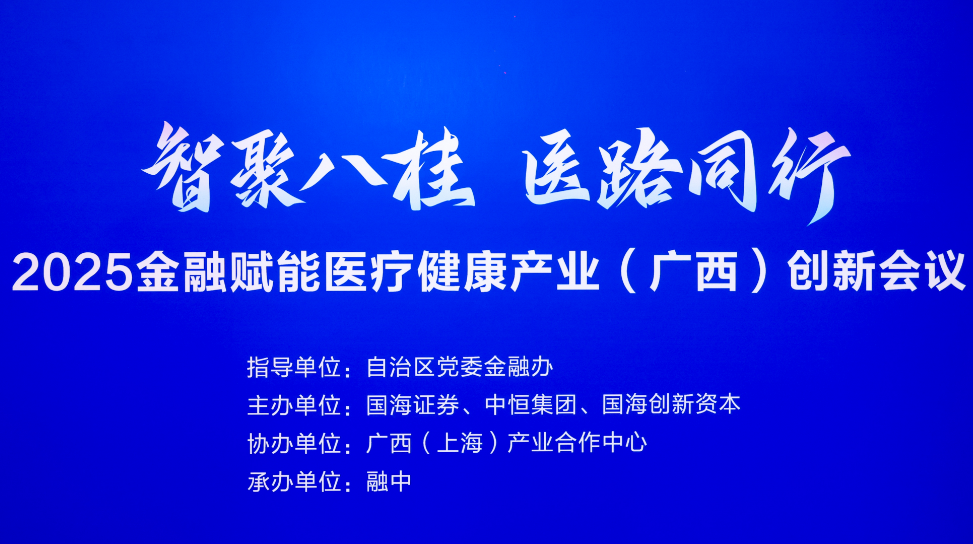 智聚八桂 医路同行

2025金融赋能医疗健康产业（广西）创新会议

指导单位：自治区党委金融办
主办单位：国海证券、中恒集团、国海创新资本
协办单位：广西（上海）产业合作中心
承办单位：融中